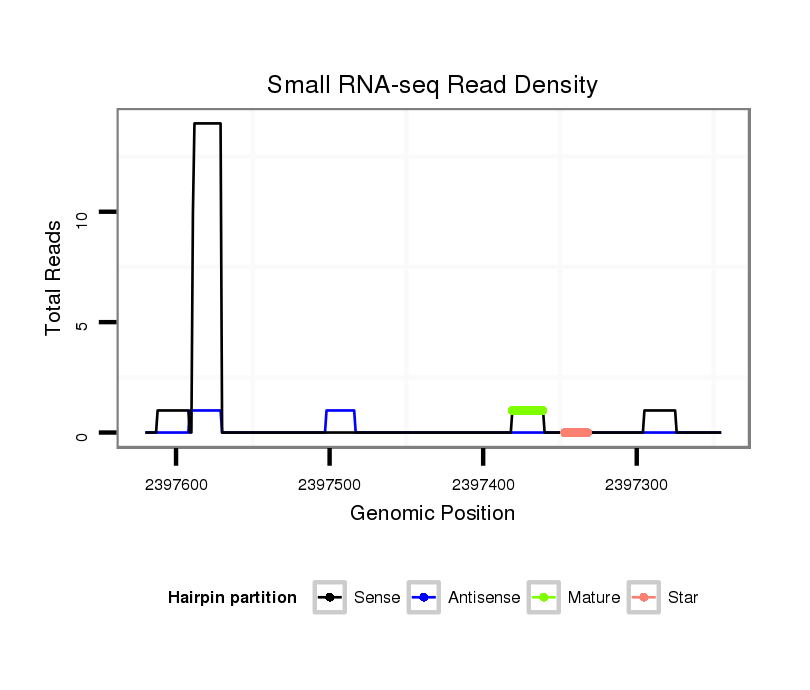 Small RNA-seq Read Density

Total Reads

10

5

0

2397600

2397500

2397400

2397300

Genomic Position

Hairpin partition Sense Antisense Mature Star